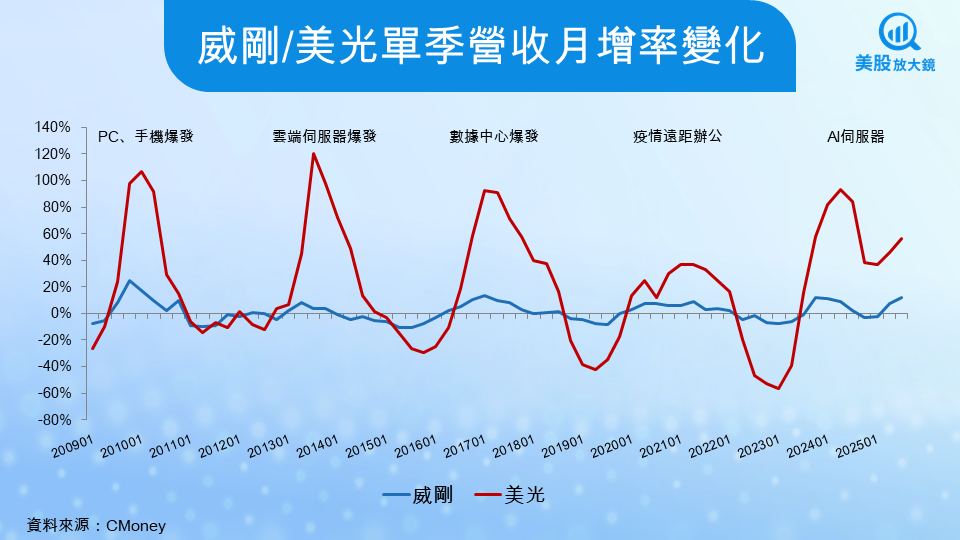 威剛/美光單季營收月增率變化

美股放大鏡

PC、手機爆發

雲端伺服器爆發

數據中心爆發

疫情遠距辦公

AI伺服器

140%
120%
100%
80%
60%
40%
20%
0%
-20%
-40%
-60%
-80%

200901 201001 201101 201201 201301 201401 201501 201601 201701 201801 201901 202001 202101 202201 202301 202401 202501

威剛 美光

資料來源：CMoney